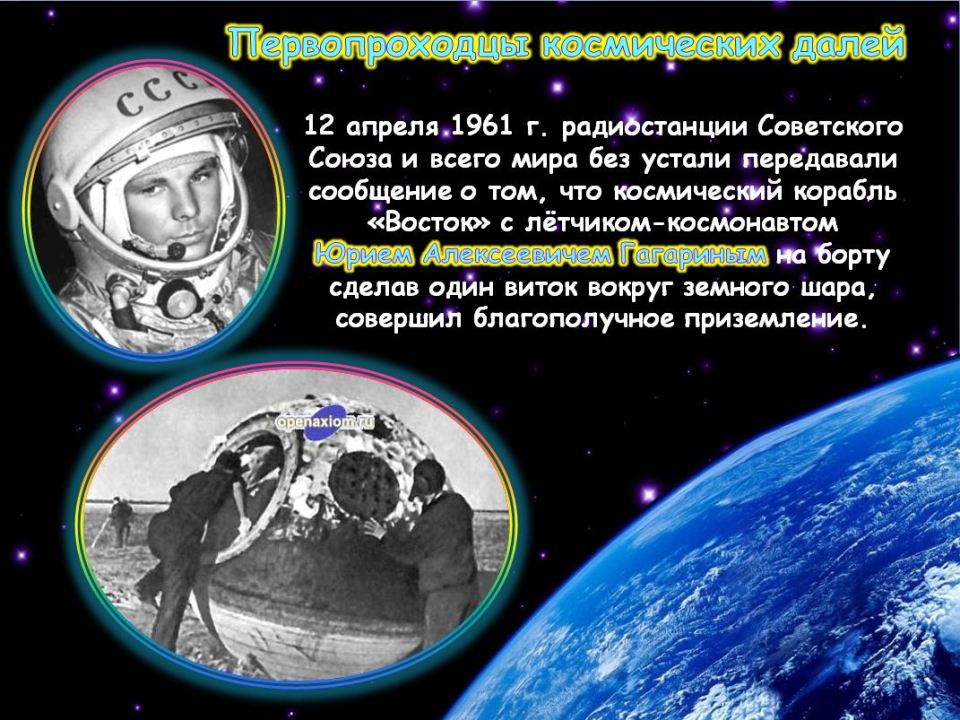 Первопроходцы космических далей

СССР

12 апреля 1961 г. радиостанции Советского Союза и всего мира без устали передавали сообщение о том, что космический корабль «Восток» с лётчиком-космонавтом Юрием Алексеевичем Гагариным на борту сделав один виток вокруг земного шара, совершил благополучное приземление.

openaxiom.ru